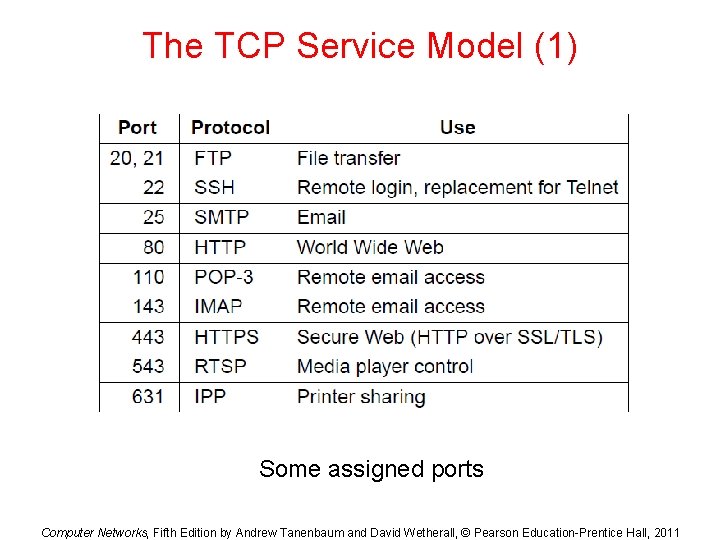 The TCP Service Model (1)

| Port | Protocol | Use |
|---|---|---|
| 20, 21 | FTP | File transfer |
| 22 | SSH | Remote login, replacement for Telnet |
| 25 | SMTP | Email |
| 80 | HTTP | World Wide Web |
| 110 | POP-3 | Remote email access |
| 143 | IMAP | Remote email access |
| 443 | HTTPS | Secure Web (HTTP over SSL/TLS) |
| 543 | RTSP | Media player control |
| 631 | IPP | Printer sharing |

Some assigned ports

Computer Networks, Fifth Edition by Andrew Tanenbaum and David Wetherall, © Pearson Education-Prentice Hall, 2011